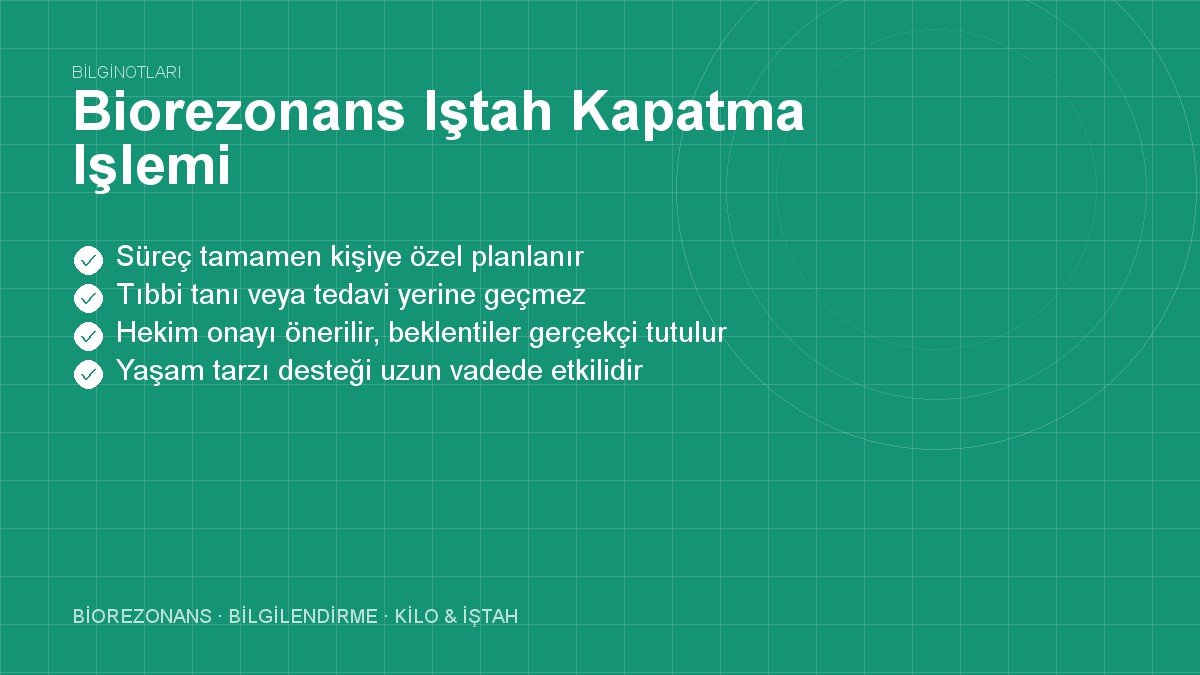 BİLGİNOTLARI

Biorezonans Iştah Kapatma Işlemi

Süreç tamamen kişiye özel planlanır
Tıbbi tanı veya tedavi yerine geçmez
Hekim onayı önerilir, beklentiler gerçekçi tutulur
Yaşam tarzı desteği uzun vadede etkilidir

BİOREZONANS · BİLGİLENDİRME · KİLO & İŞTAH